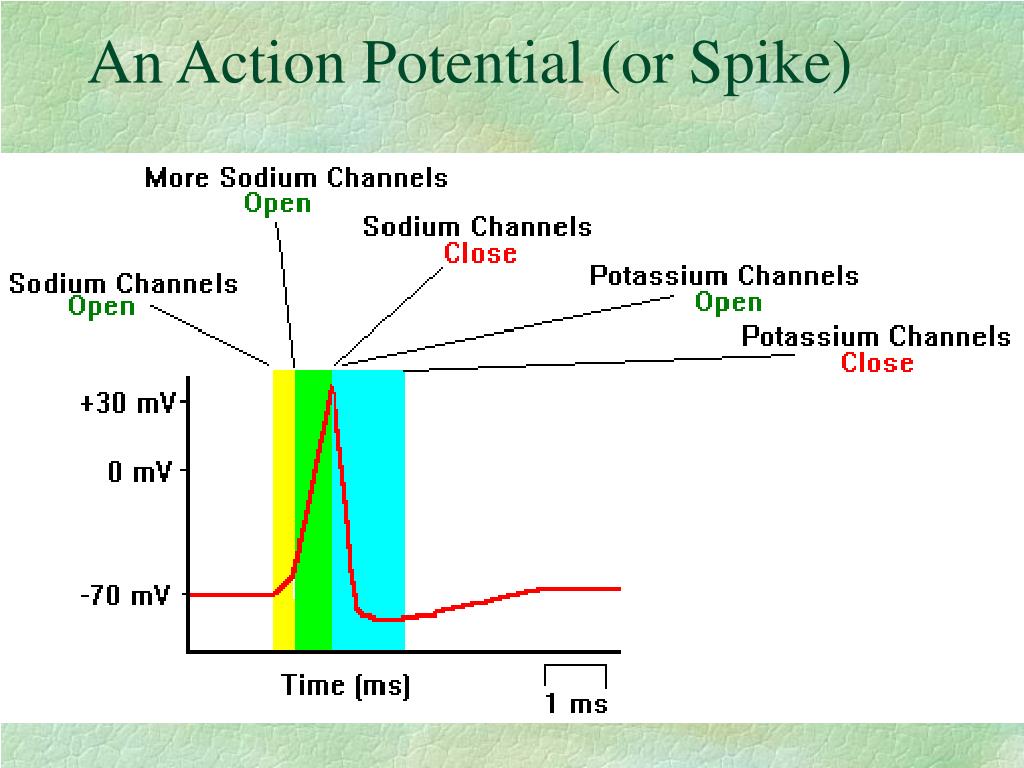 An Action Potential (or Spike)

More Sodium Channels Open

Sodium Channels Close

Sodium Channels Open

Potassium Channels Open

Potassium Channels Close

+30 mV

0 mV

-70 mV

Time (ms)

1 ms